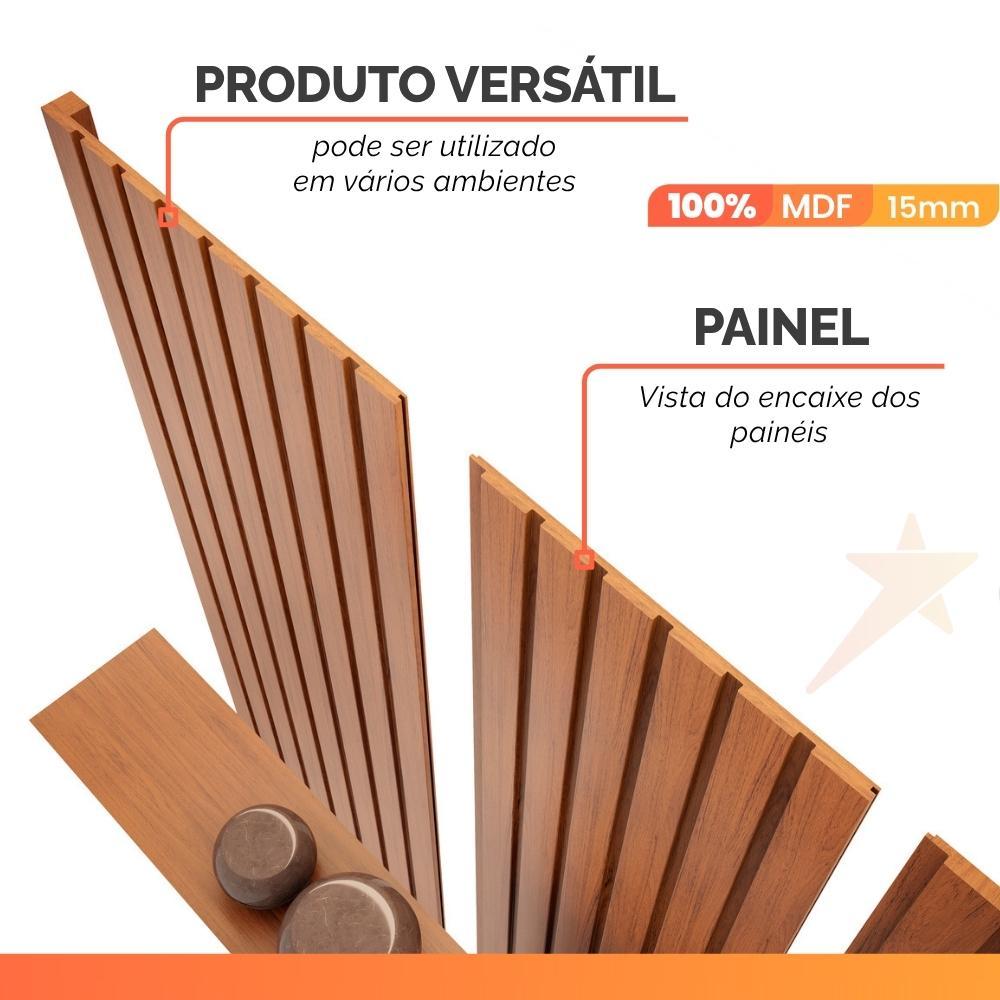 PRODUTO VERSÁTIL

pode ser utilizado em vários ambientes

100% MDF 15mm

PAINEL

Vista do encaixe dos painéis